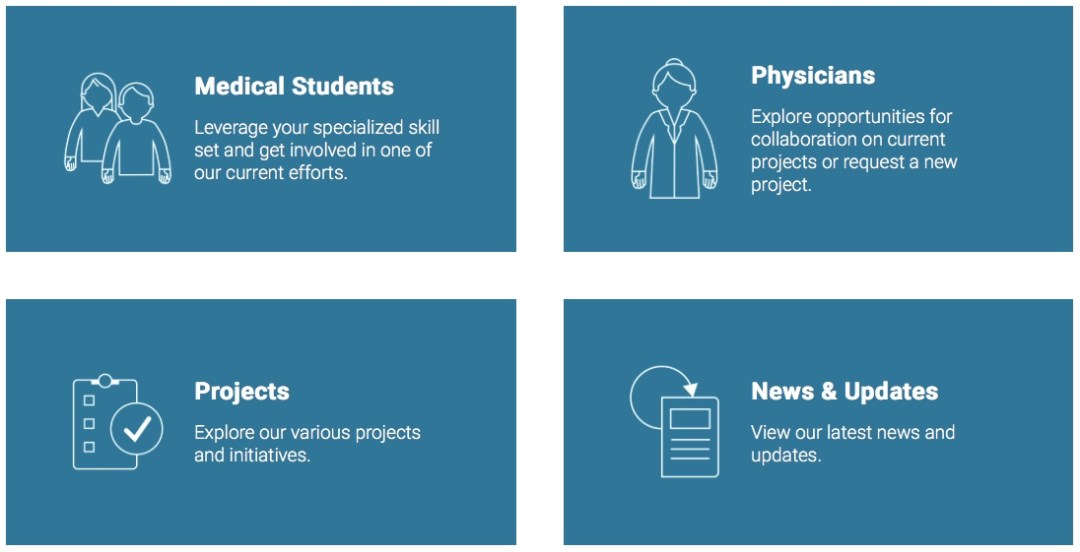 Medical Students

Leverage your specialized skill set and get involved in one of our current efforts.

Physicians

Explore opportunities for collaboration on current projects or request a new project.

Projects

Explore our various projects and initiatives.

News & Updates

View our latest news and updates.